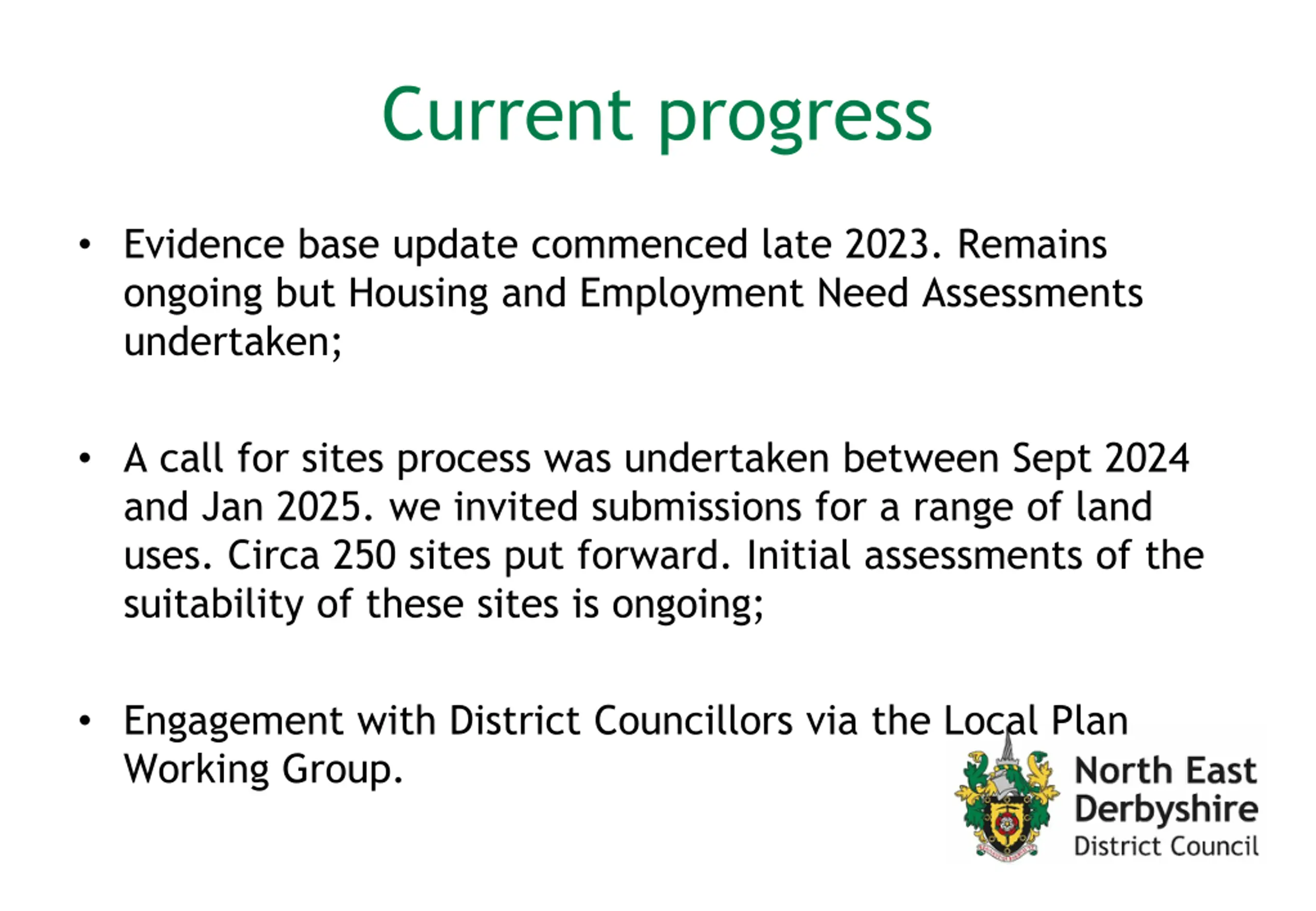 Current progress

• Evidence base update commenced late 2023. Remains ongoing but Housing and Employment Need Assessments undertaken;

• A call for sites process was undertaken between Sept 2024 and Jan 2025. we invited submissions for a range of land uses. Circa 250 sites put forward. Initial assessments of the suitability of these sites is ongoing;

• Engagement with District Councillors via the Local Plan Working Group.

North East Derbyshire District Council